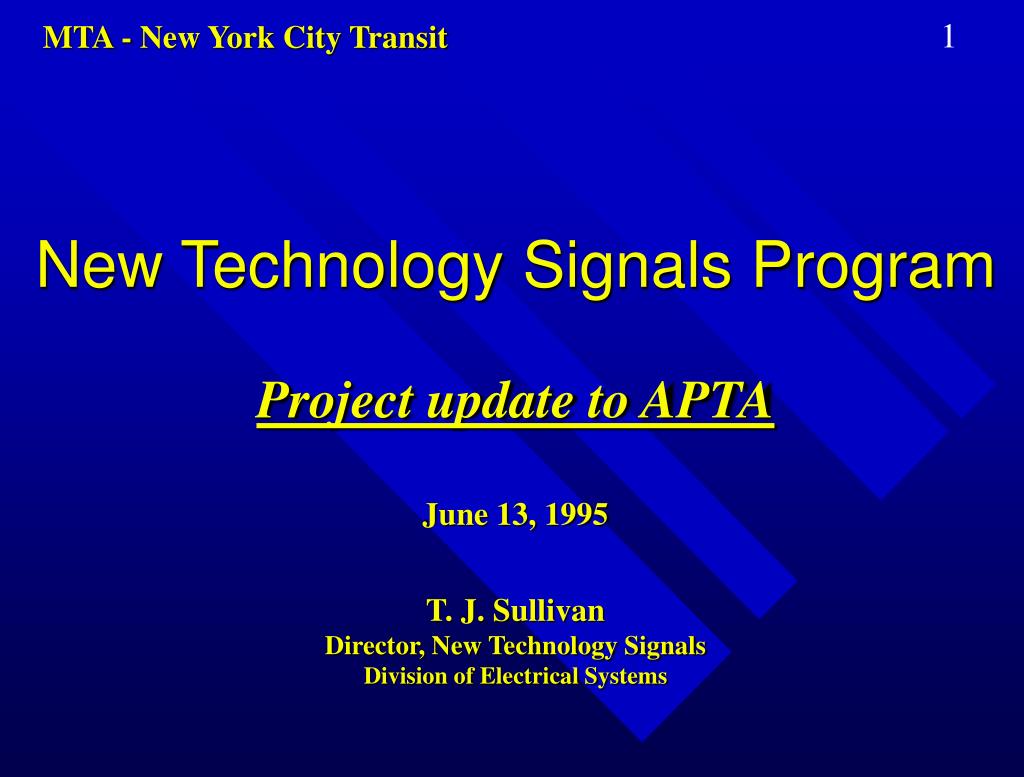 MTA - New York City Transit

1

New Technology Signals Program

Project update to APTA

June 13, 1995

T. J. Sullivan
Director, New Technology Signals
Division of Electrical Systems